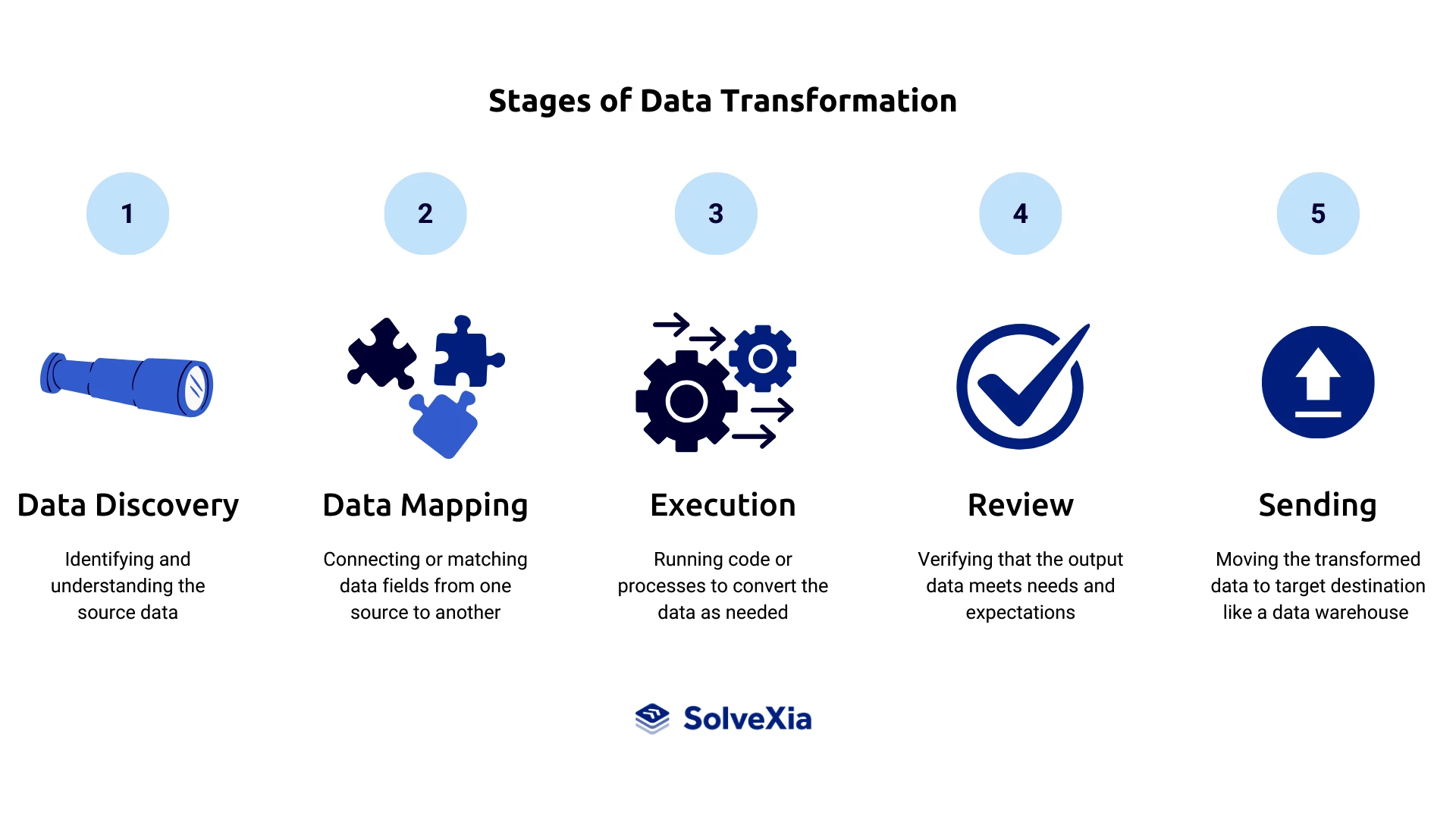 Stages of Data Transformation

1

Data Discovery

Identifying and understanding the source data

2

Data Mapping

Connecting or matching data fields from one source to another

3

Execution

Running code or processes to convert the data as needed

4

Review

Verifying that the output data meets needs and expectations

5

Sending

Moving the transformed data to target destination like a data warehouse

SolveXia